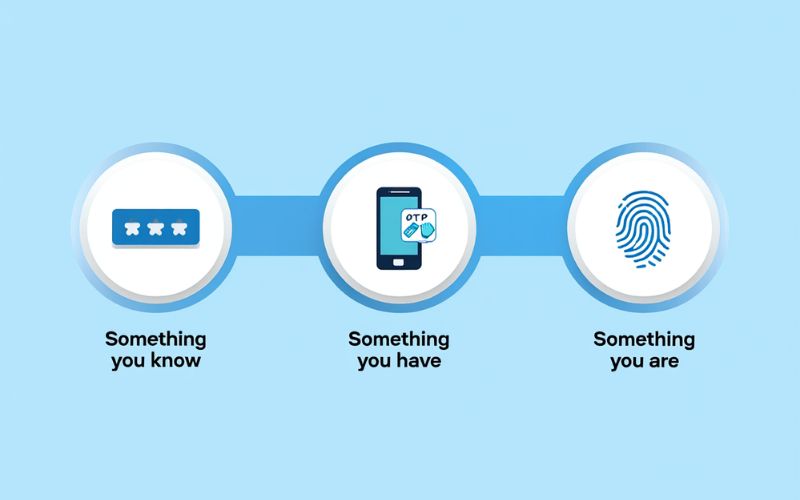 OTP

Something you know

Something you have

Something you are